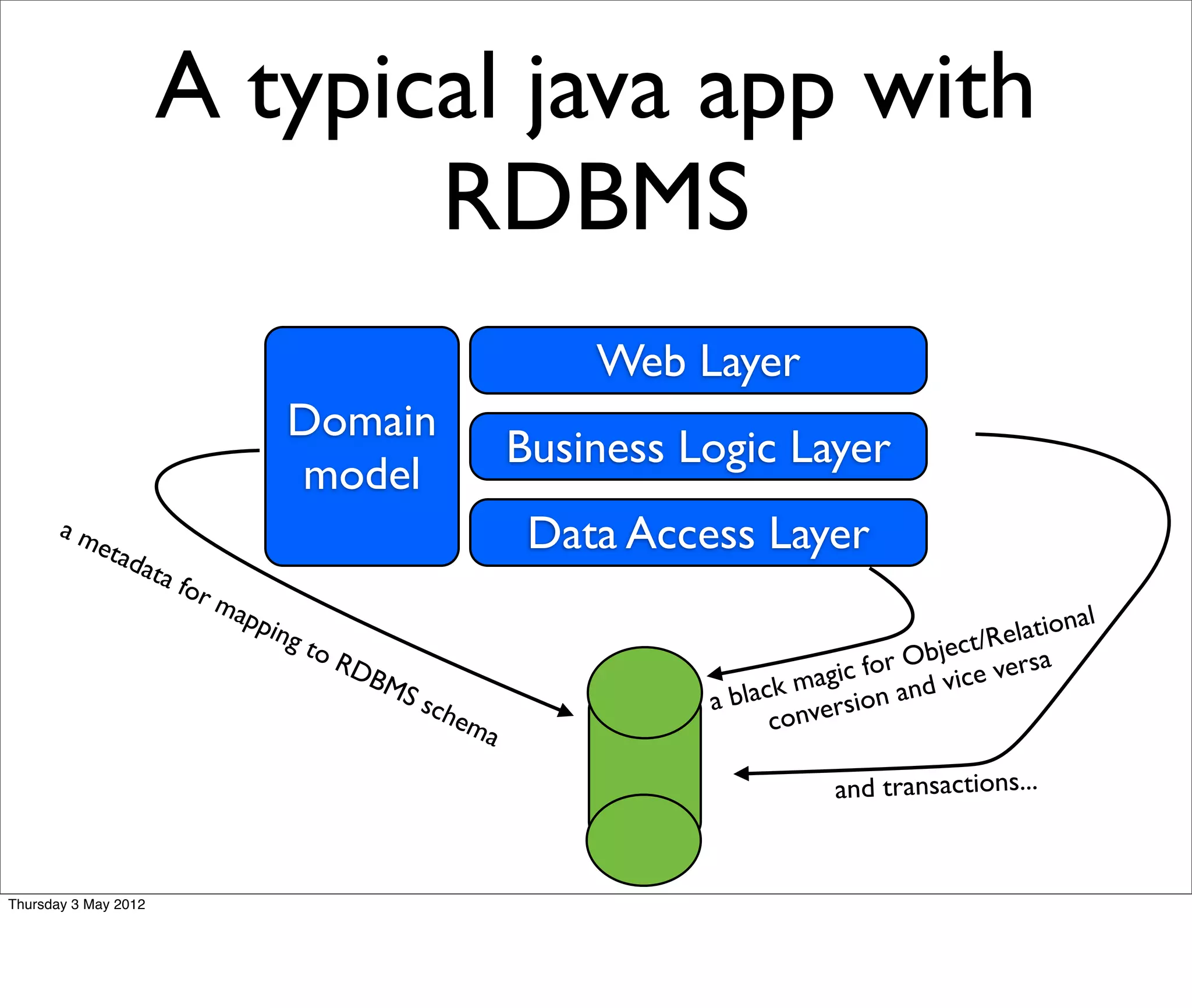 A typical java app with RDBMS

Domain model

Web Layer

Business Logic Layer

Data Access Layer

a metadata for mapping to RDBMS schema

a black magic for Object/Relational conversion and vice versa

and transactions...

Thursday 3 May 2012